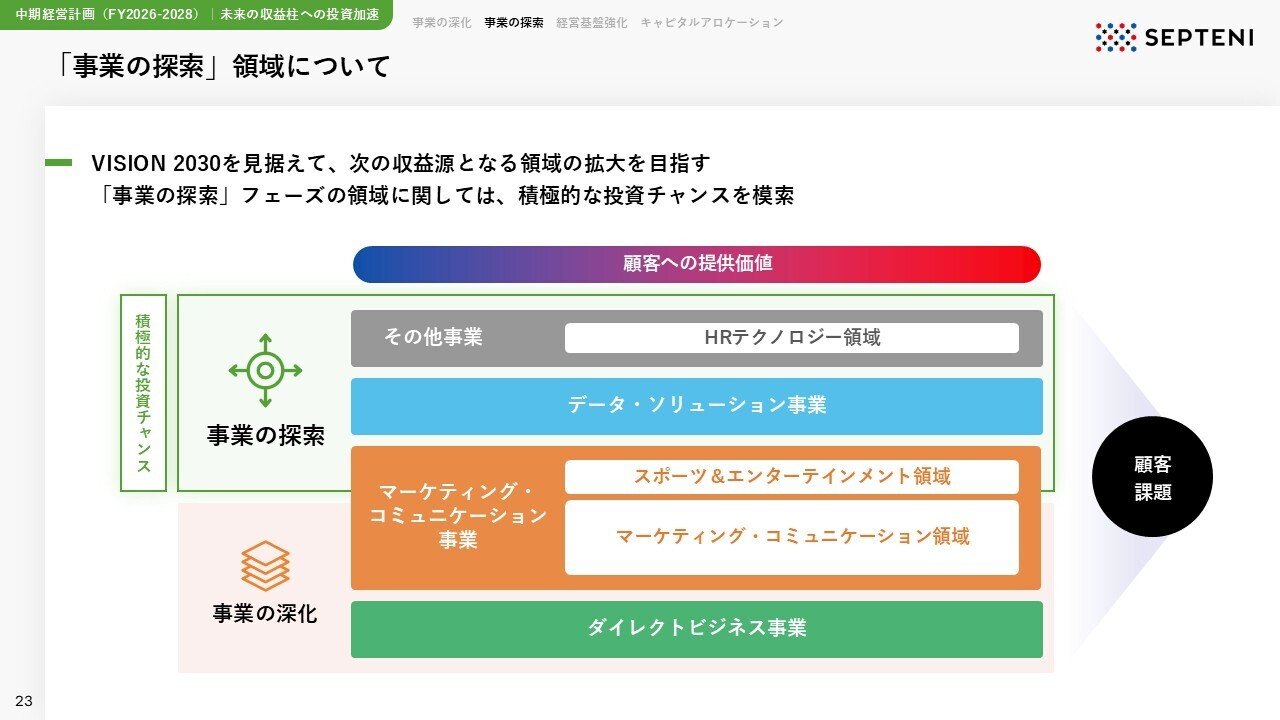 中期経営計画（FY2026-2028）｜未来の収益柱への投資加速

事業の深化　事業の探索　経営基盤強化　キャピタルアロケーション

SEPTENI

「事業の探索」領域について

VISION 2030を見据えて、次の収益源となる領域の拡大を目指す
「事業の探索」フェーズの領域に関しては、積極的な投資チャンスを模索

顧客への提供価値

積極的な投資チャンス

事業の探索

その他事業

HRテクノロジー領域

データ・ソリューション事業

マーケティング・コミュニケーション事業

スポーツ＆エンターテインメント領域

マーケティング・コミュニケーション領域

事業の深化

ダイレクトビジネス事業

顧客課題

23